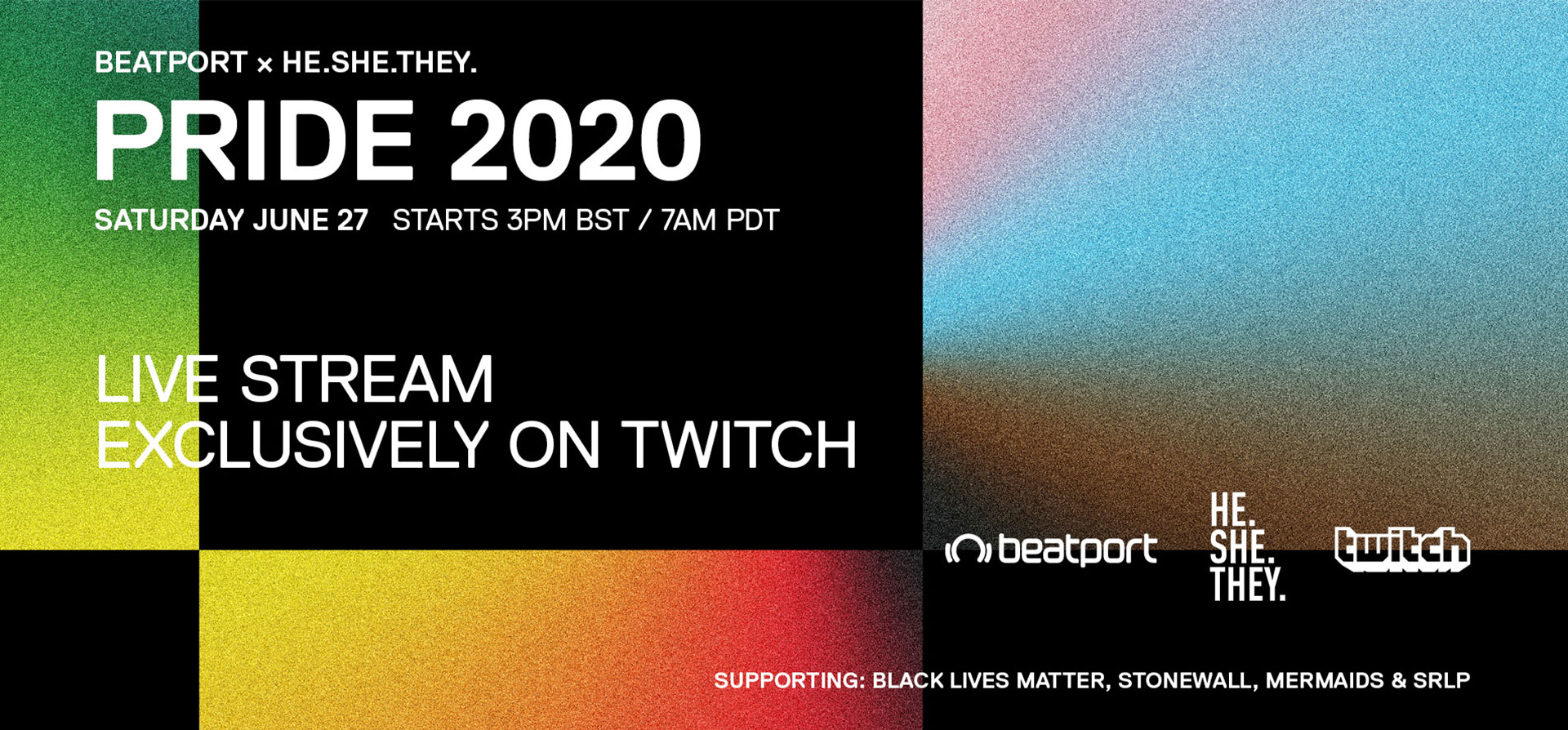 BEATPORT × HE.SHE.THEY.

PRIDE 2020

SATURDAY JUNE 27 STARTS 3PM BST / 7AM PDT

LIVE STREAM
EXCLUSIVELY ON TWITCH

beatport

HE.
SHE.
THEY.

twitch

SUPPORTING: BLACK LIVES MATTER, STONEWALL, MERMAIDS & SRLP